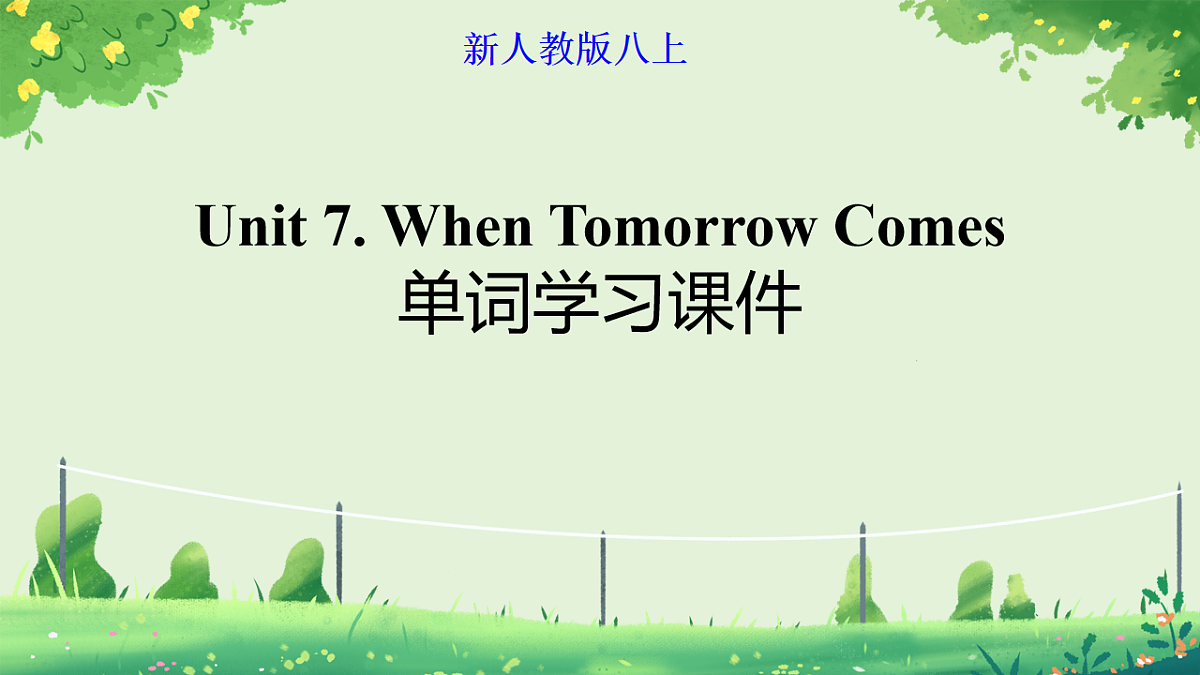 新人教版八上

Unit 7. When Tomorrow Comes
单词学习课件